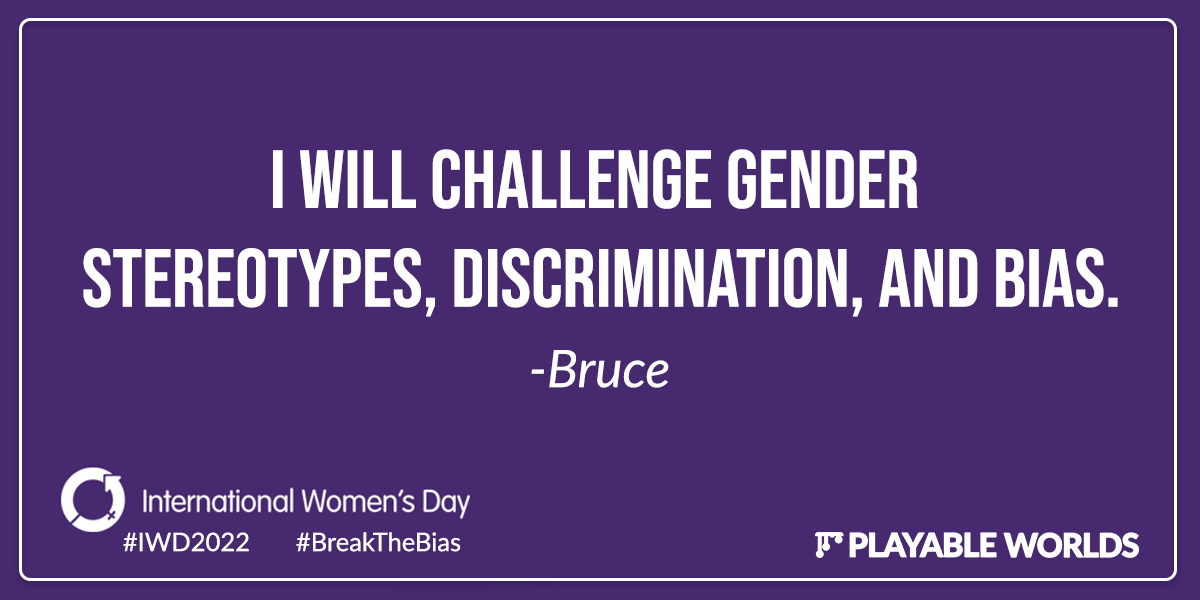 I WILL CHALLENGE GENDER STEREOTYPES, DISCRIMINATION, AND BIAS.

-Bruce

International Women's Day
#IWD2022 #BreakTheBias

PLAYABLE WORLDS